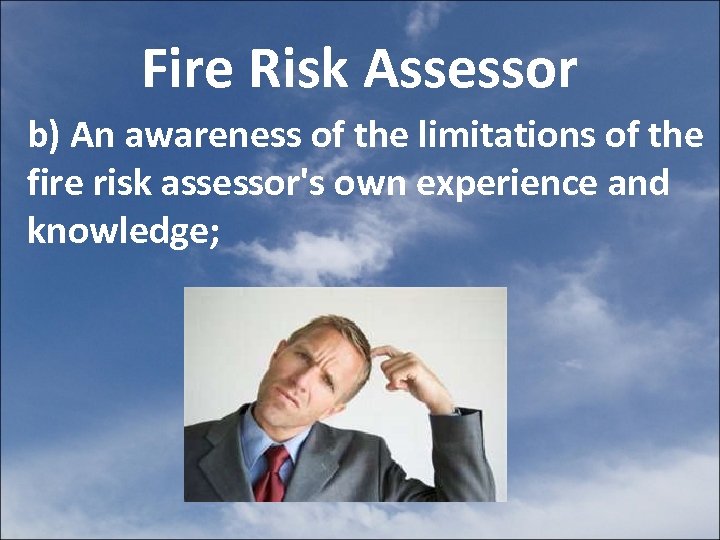 Fire Risk Assessor

b) An awareness of the limitations of the fire risk assessor's own experience and knowledge;